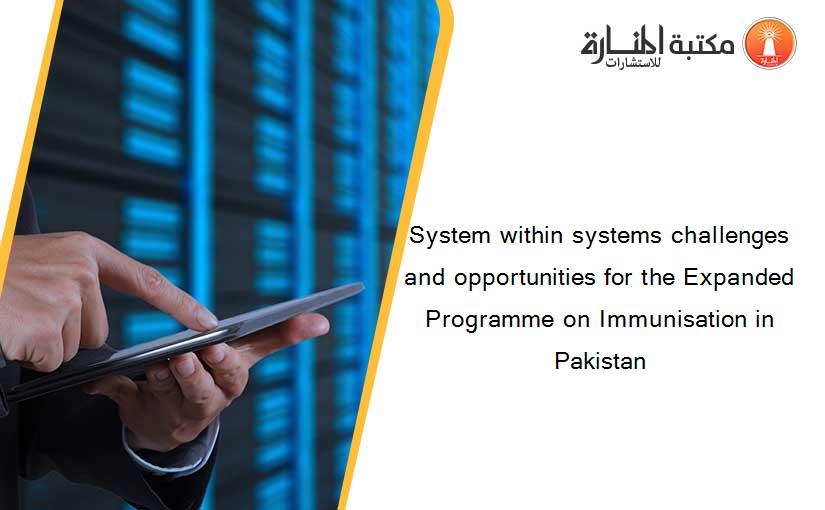 مكتبة المنارة للاستشارات

System within systems challenges and opportunities for the Expanded Programme on Immunisation in Pakistan